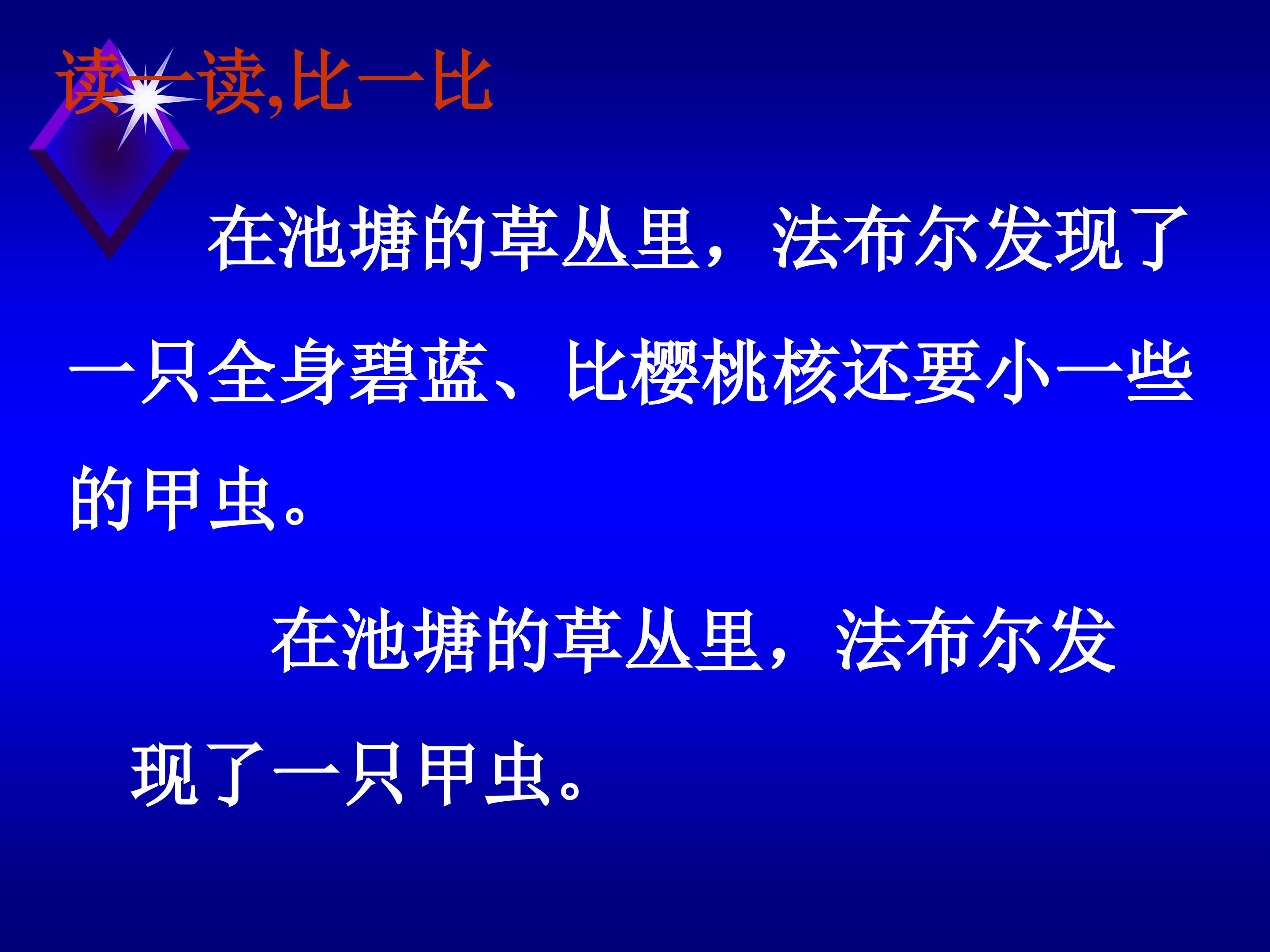 读一读,比一比

在池塘的草丛里，法布尔发现了一只全身碧蓝、比樱桃核还要小一些的甲虫。

在池塘的草丛里，法布尔发现了一只甲虫。